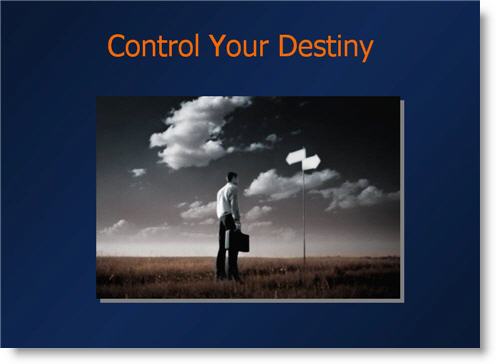 Control Your Destiny